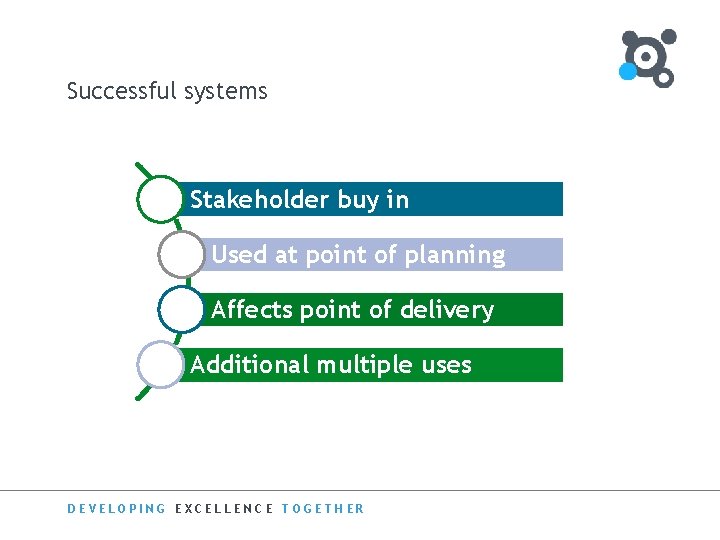 Successful systems

Stakeholder buy in

Used at point of planning

Affects point of delivery

Additional multiple uses

DEVELOPING EXCELLENCE TOGETHER